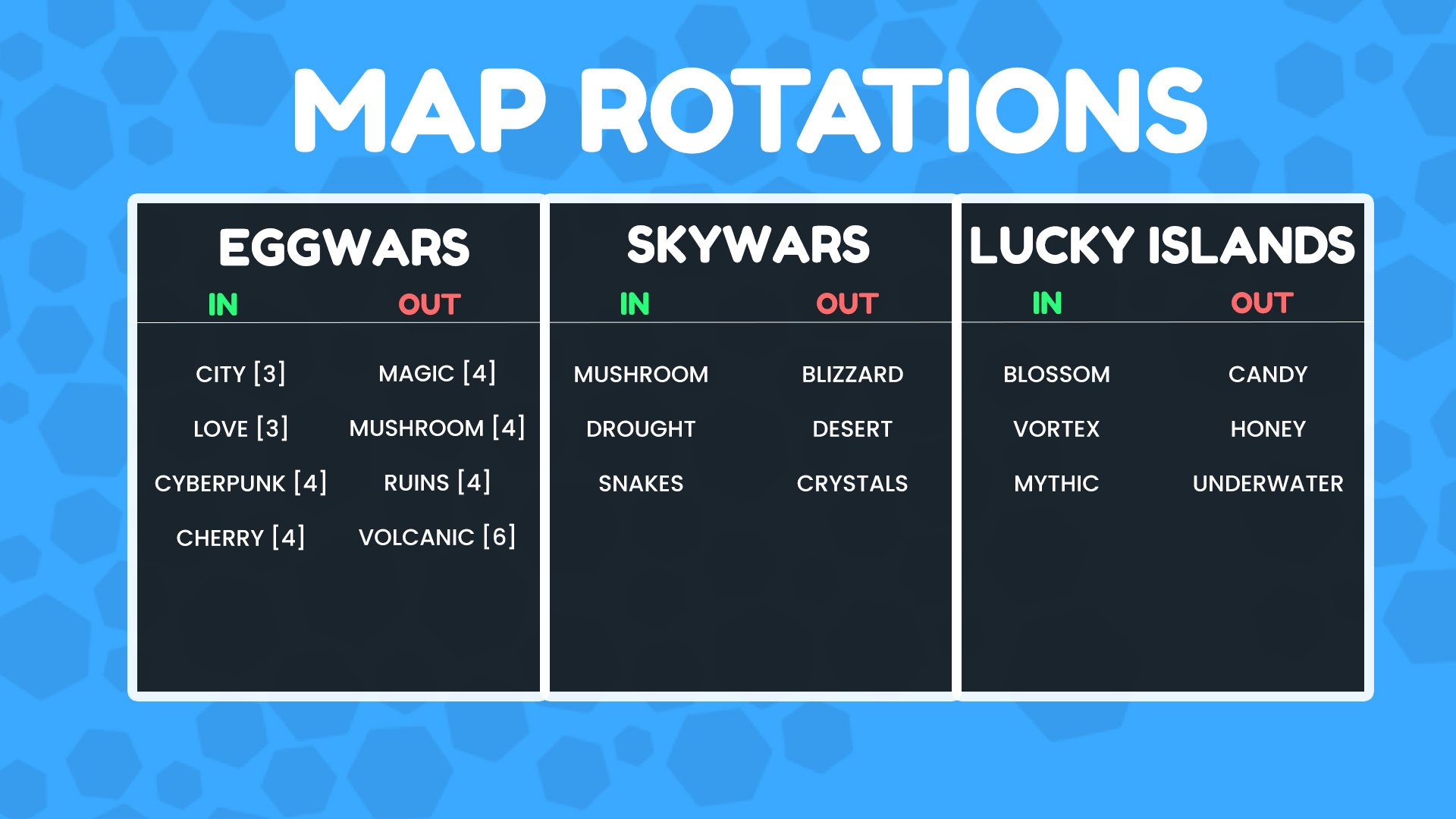 MAP ROTATIONS

EGGWARS

| IN | OUT |
|---|---|
| CITY [3] | MAGIC [4] |
| LOVE [3] | MUSHROOM [4] |
| CYBERPUNK [4] | RUINS [4] |
| CHERRY [4] | VOLCANIC [6] |

SKYWARS

| IN | OUT |
|---|---|
| MUSHROOM | BLIZZARD |
| DROUGHT | DESERT |
| SNAKES | CRYSTALS |

LUCKY ISLANDS

| IN | OUT |
|---|---|
| BLOSSOM | CANDY |
| VORTEX | HONEY |
| MYTHIC | UNDERWATER |